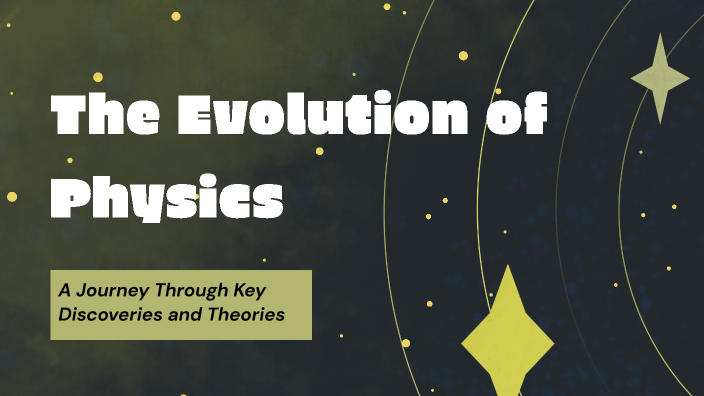 The Evolution of Physics

A Journey Through Key Discoveries and Theories